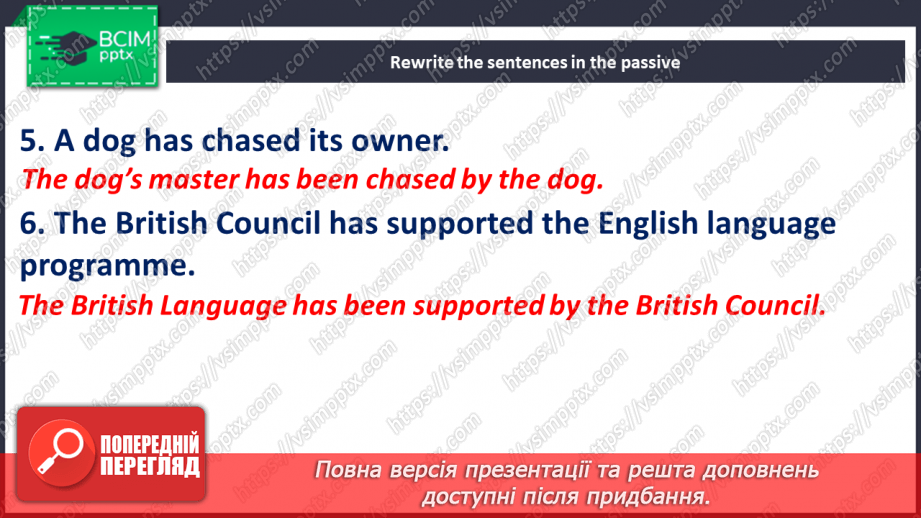 ВСІМ pptx

Rewrite the sentences in the passive

5. A dog has chased its owner.

The dog's master has been chased by the dog.

6. The British Council has supported the English language programme.

The British Language has been supported by the British Council.

ПОПЕРЕДНІЙ ПЕРЕГЛЯД

Повна версія презентації та решта доповнень доступні після придбання.

https://vsimpptx.com